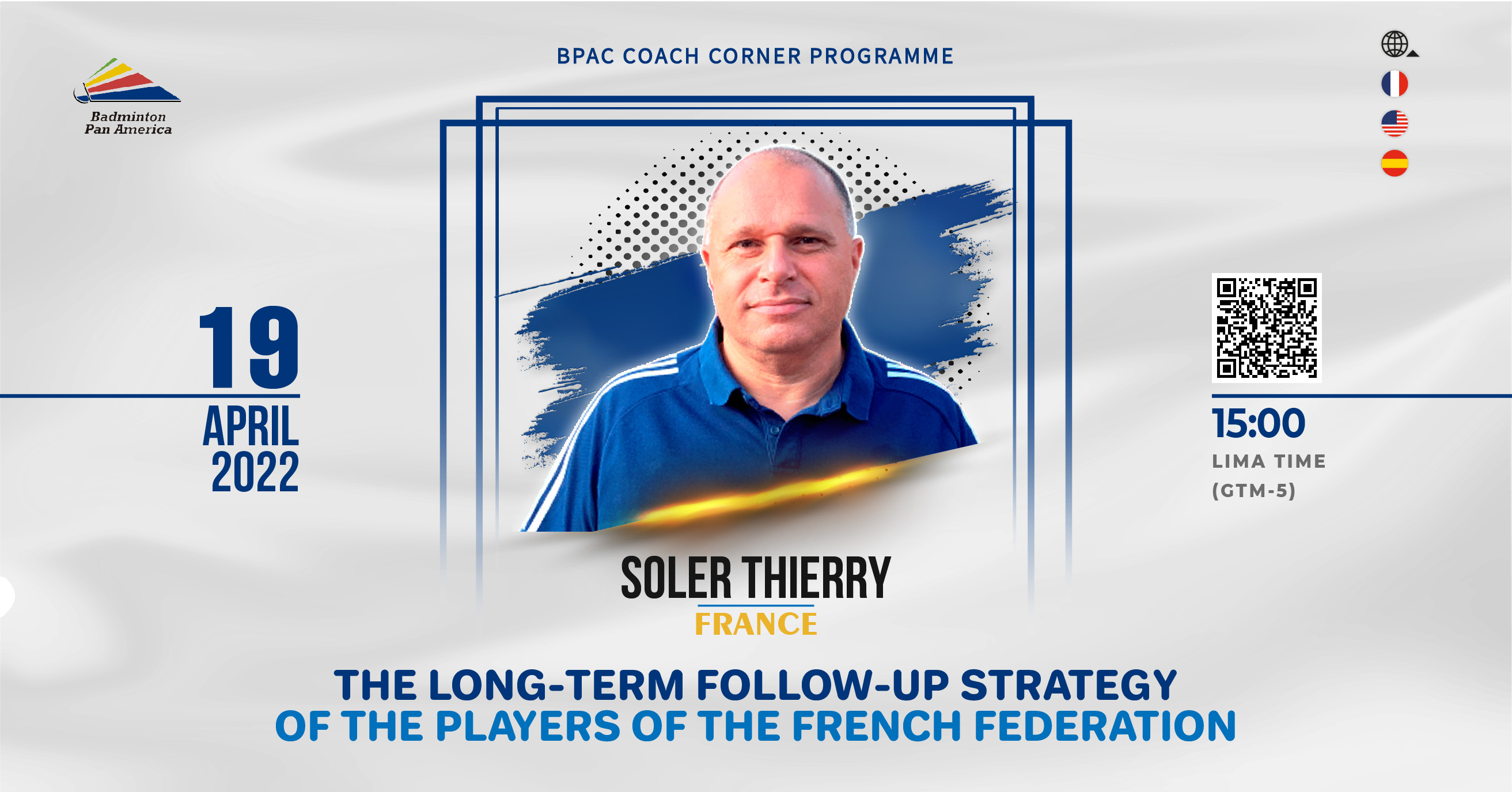 Badminton Pan America

BPAC COACH CORNER PROGRAMME

19
APRIL
2022

15:00
LIMA TIME
(GTM-5)

SOLER THIERRY
FRANCE

THE LONG-TERM FOLLOW-UP STRATEGY
OF THE PLAYERS OF THE FRENCH FEDERATION